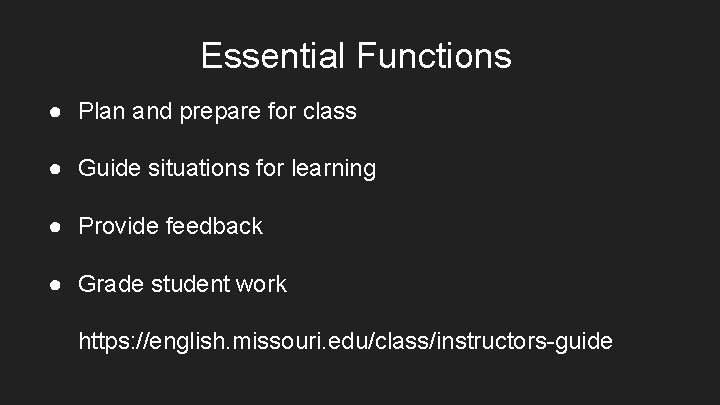 Essential Functions

● Plan and prepare for class

● Guide situations for learning

● Provide feedback

● Grade student work

https://english.missouri.edu/class/instructors-guide